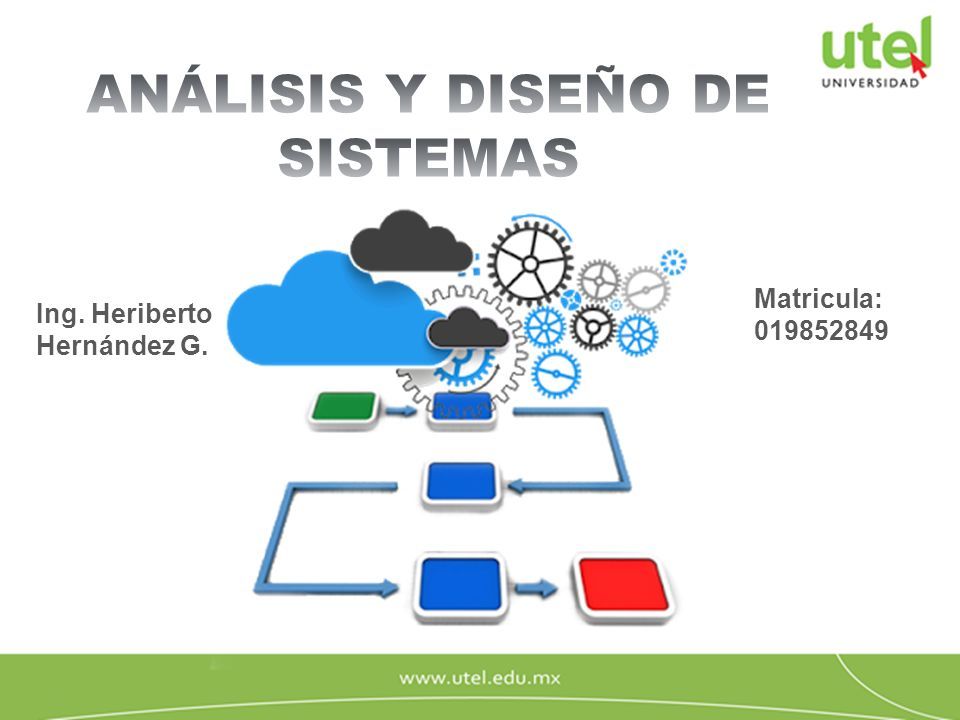 utel
UNIVERSIDAD

ANÁLISIS Y DISEÑO DE SISTEMAS

Ing. Heriberto Hernández G.

Matricula: 019852849

www.utel.edu.mx